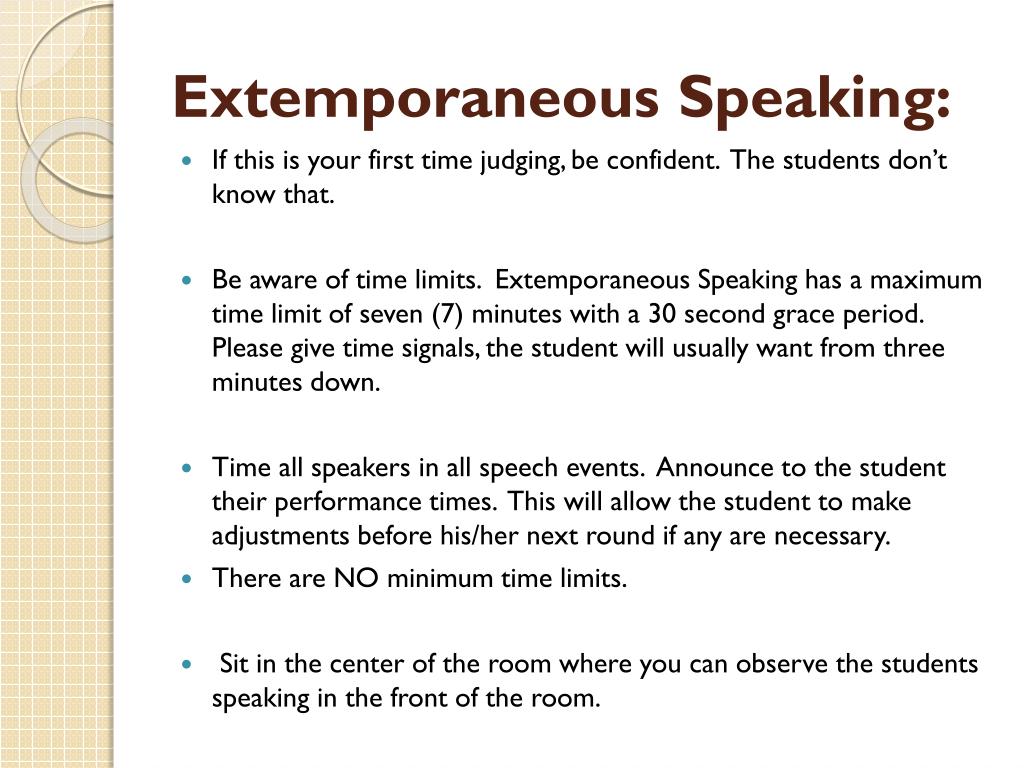 Extemporaneous Speaking:

- If this is your first time judging, be confident. The students don’t know that.

- Be aware of time limits. Extemporaneous Speaking has a maximum time limit of seven (7) minutes with a 30 second grace period. Please give time signals, the student will usually want from three minutes down.

- Time all speakers in all speech events. Announce to the student their performance times. This will allow the student to make adjustments before his/her next round if any are necessary.
- There are NO minimum time limits.

- Sit in the center of the room where you can observe the students speaking in the front of the room.